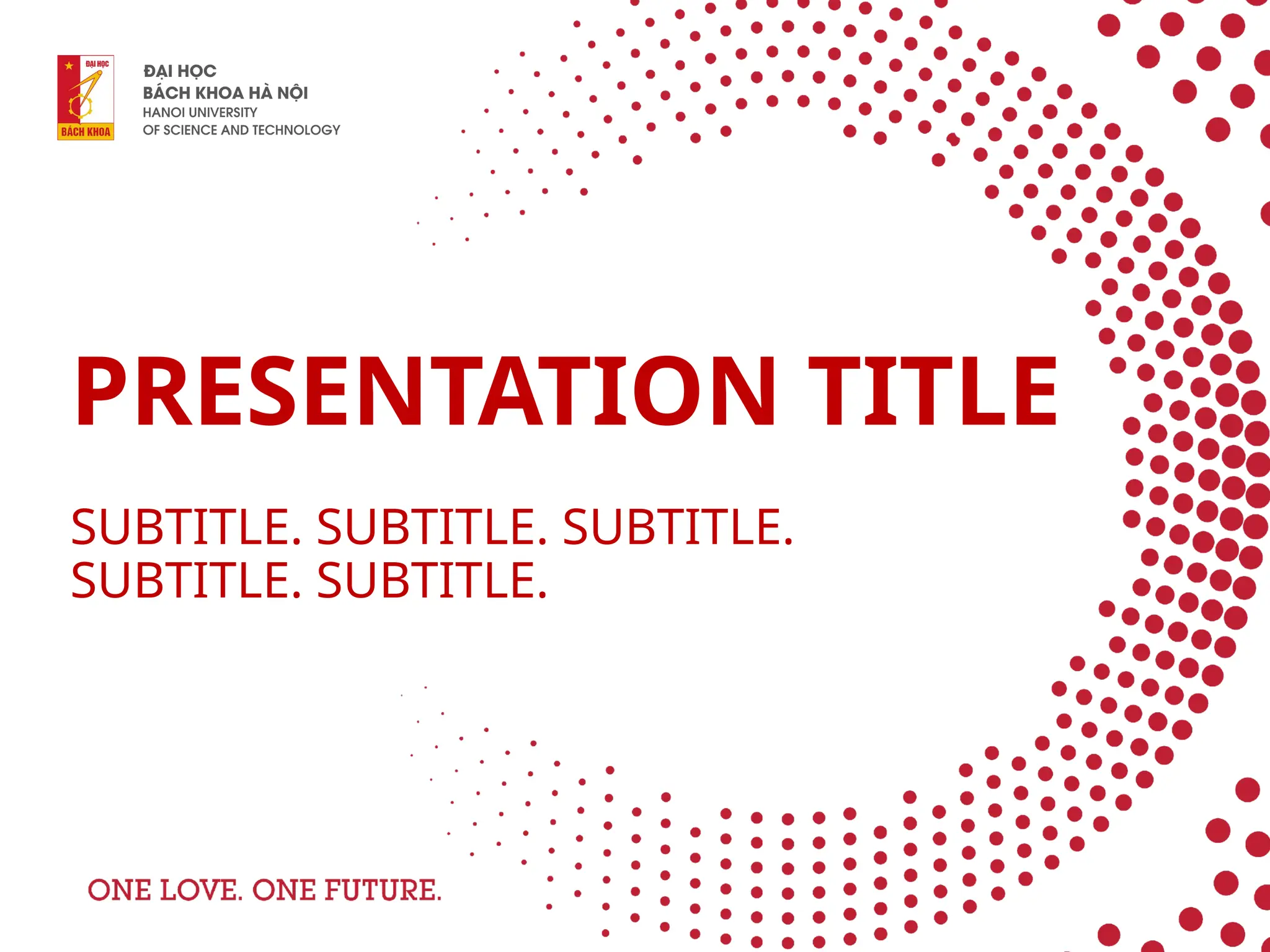 ĐẠI HỌC
BÁCH KHOA
ĐẠI HỌC
BÁCH KHOA HÀ NỘI
HANOI UNIVERSITY
OF SCIENCE AND TECHNOLOGY

PRESENTATION TITLE

SUBTITLE. SUBTITLE. SUBTITLE.
SUBTITLE. SUBTITLE.

ONE LOVE. ONE FUTURE.